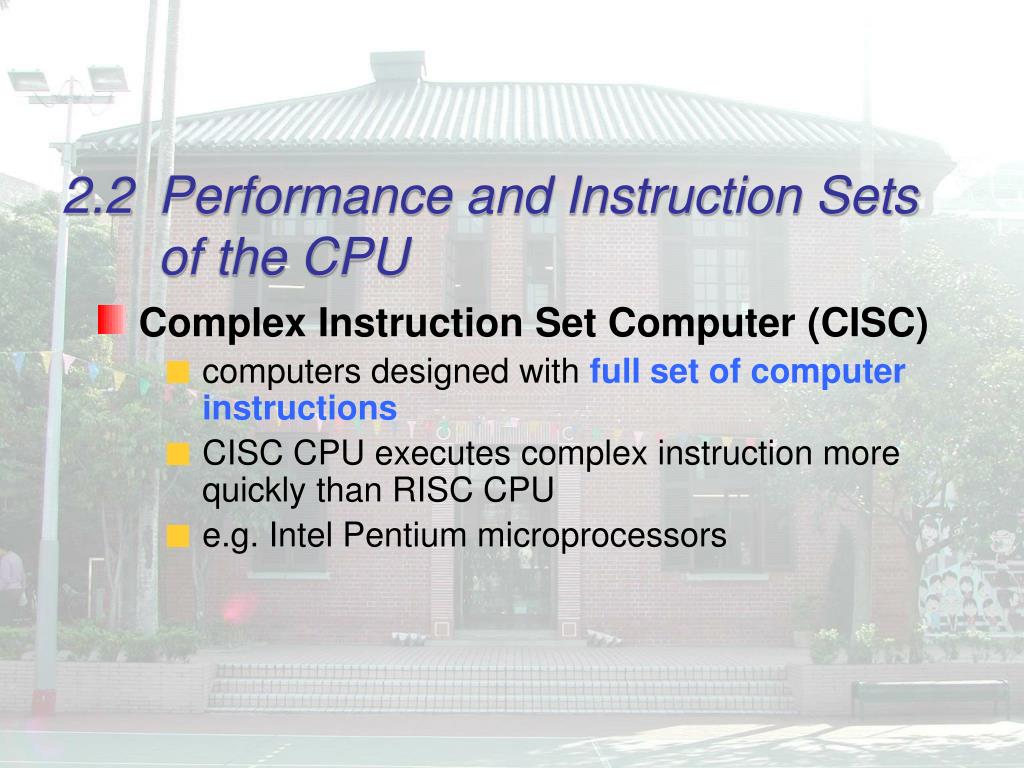 2.2 Performance and Instruction Sets of the CPU

Complex Instruction Set Computer (CISC)

computers designed with full set of computer instructions

CISC CPU executes complex instruction more quickly than RISC CPU

e.g. Intel Pentium microprocessors